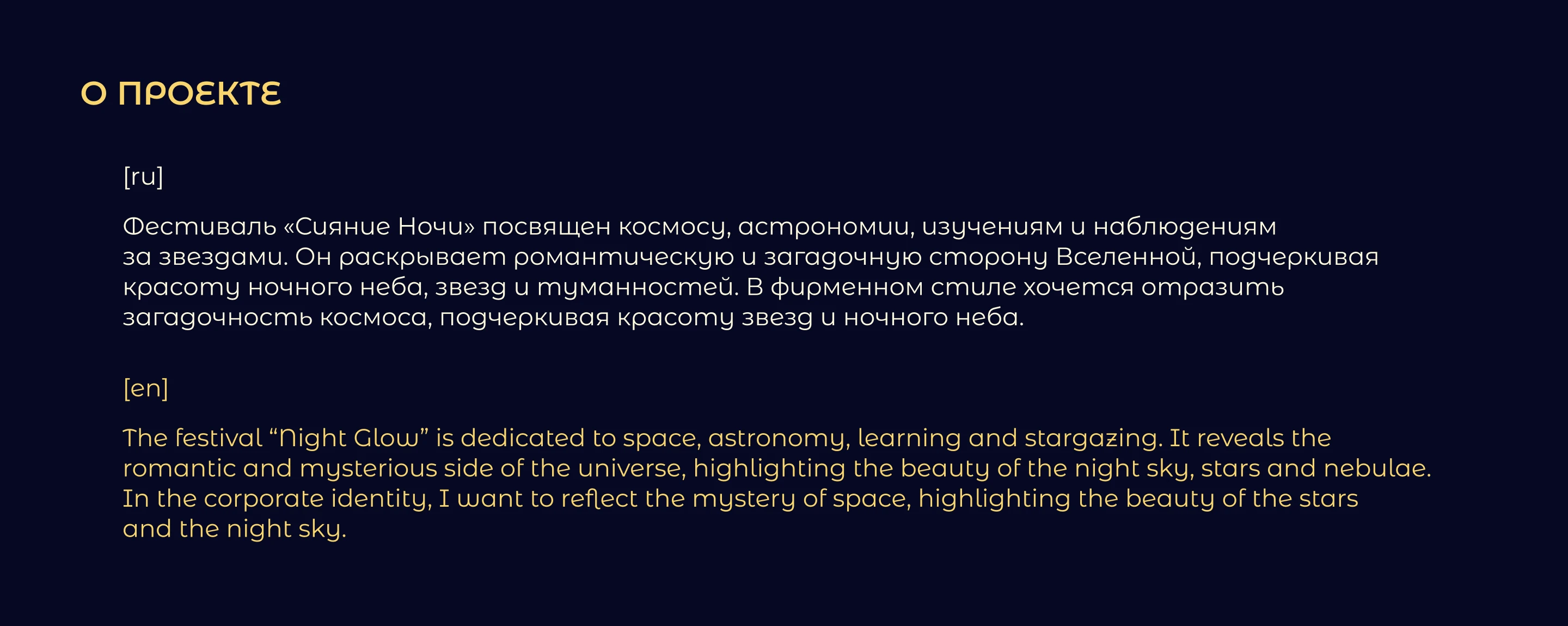 О ПРОЕКТЕ

[ru]

Фестиваль «Сияние Ночи» посвящен космосу, астрономии, изучениям и наблюдениям за звездами. Он раскрывает романтическую и загадочную сторону Вселенной, подчеркивая красоту ночного неба, звезд и туманностей. В фирменном стиле хочется отразить загадочность космоса, подчеркивая красоту звезд и ночного неба.

[en]

The festival “Night Glow” is dedicated to space, astronomy, learning and stargazing. It reveals the romantic and mysterious side of the universe, highlighting the beauty of the night sky, stars and nebulae. In the corporate identity, I want to reflect the mystery of space, highlighting the beauty of the stars and the night sky.